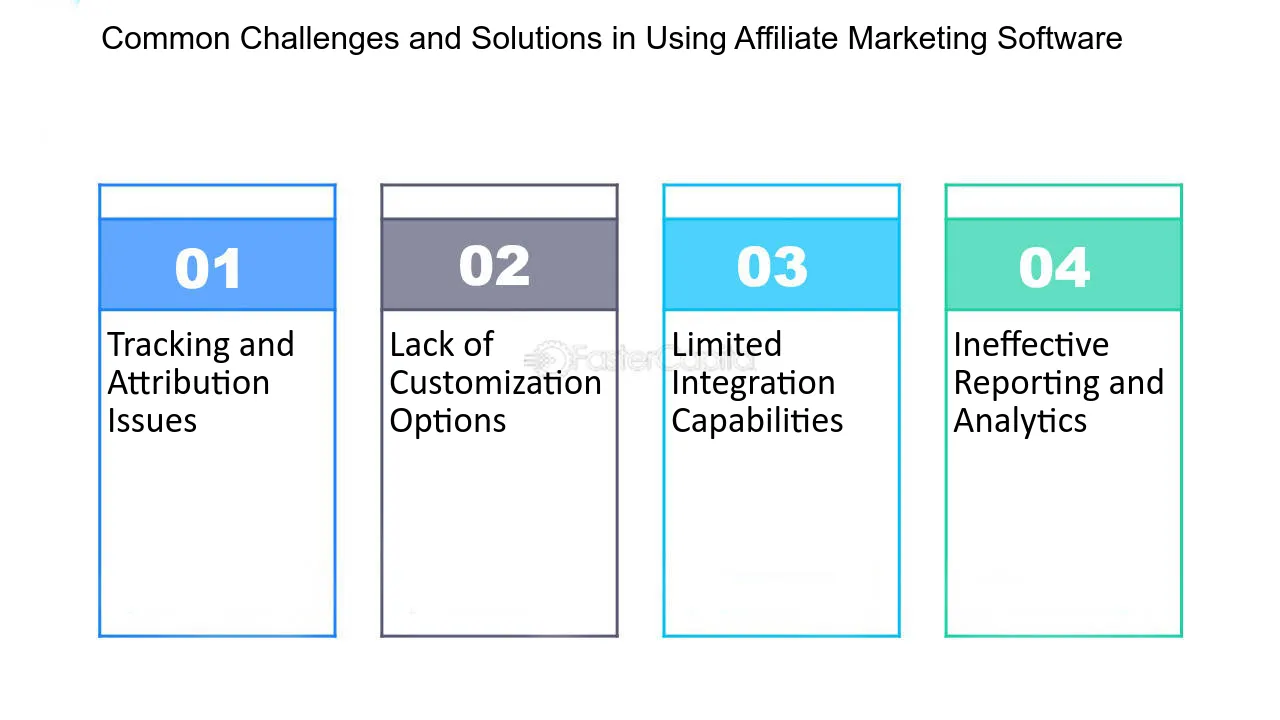 Common Challenges and Solutions in Using Affiliate Marketing Software

01

Tracking and Attribution Issues

02

Lack of Customization Options

03

Limited Integration Capabilities

04

Ineffective Reporting and Analytics

FasterCapital